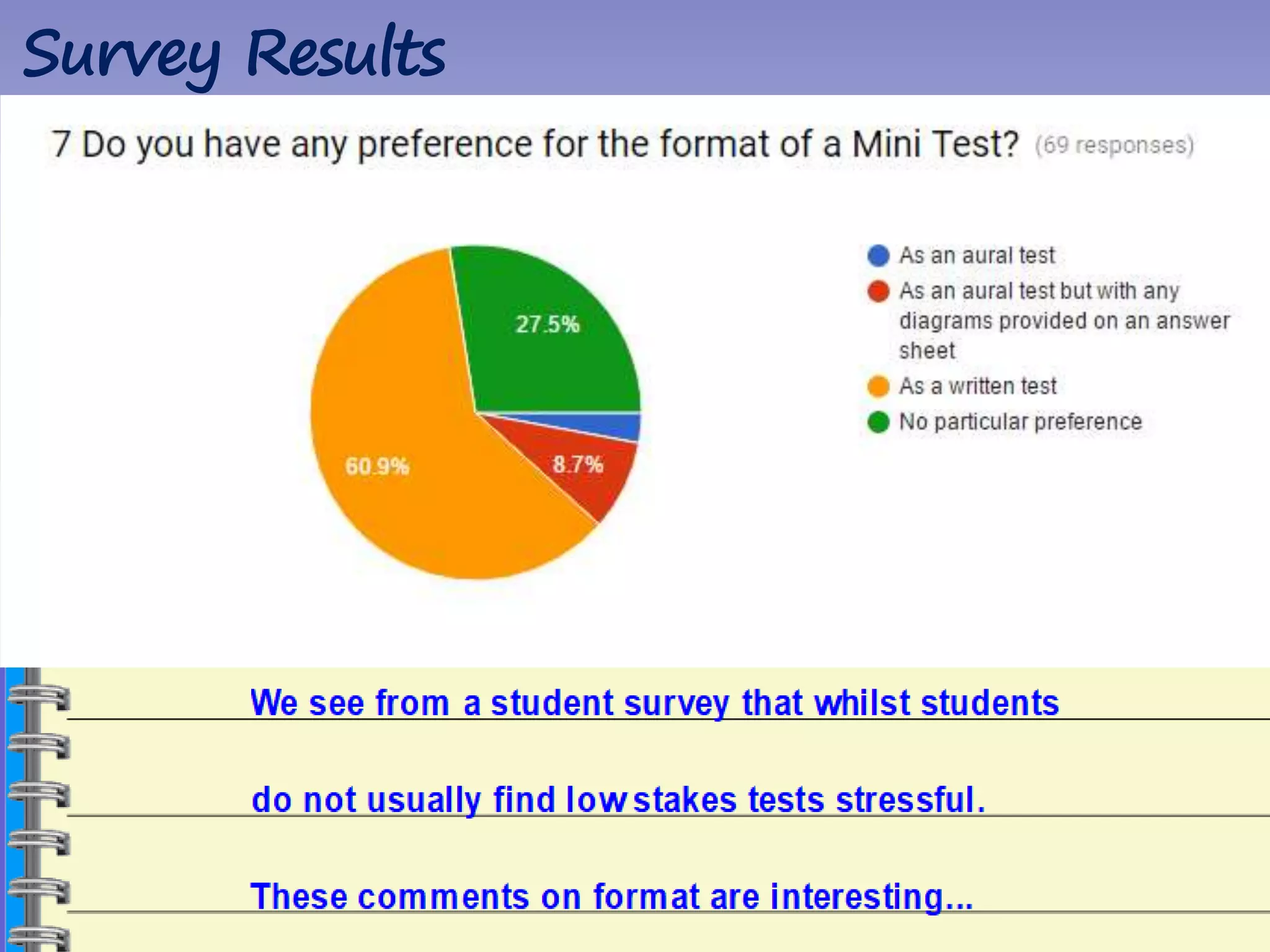 Survey Results

7 Do you have any preference for the format of a Mini Test? (69 responses)

27.5%

60.9%

8.7%

As an aural test

As an aural test but with any diagrams provided on an answer sheet

As a written test

No particular preference

We see from a student survey that whilst students

do not usually find low stakes tests stressful.

These comments on format are interesting...